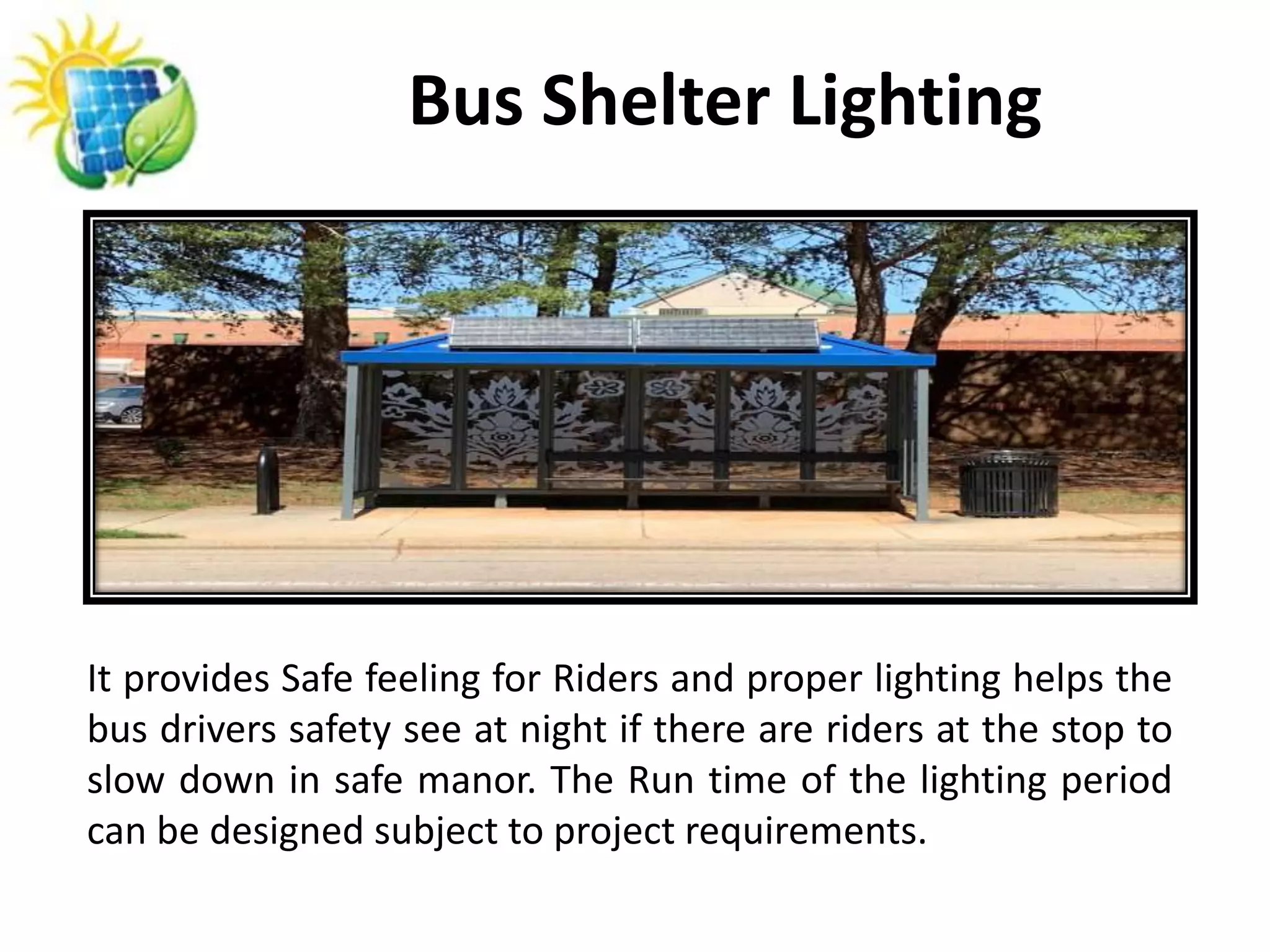 Bus Shelter Lighting

It provides Safe feeling for Riders and proper lighting helps the bus drivers safety see at night if there are riders at the stop to slow down in safe manor. The Run time of the lighting period can be designed subject to project requirements.